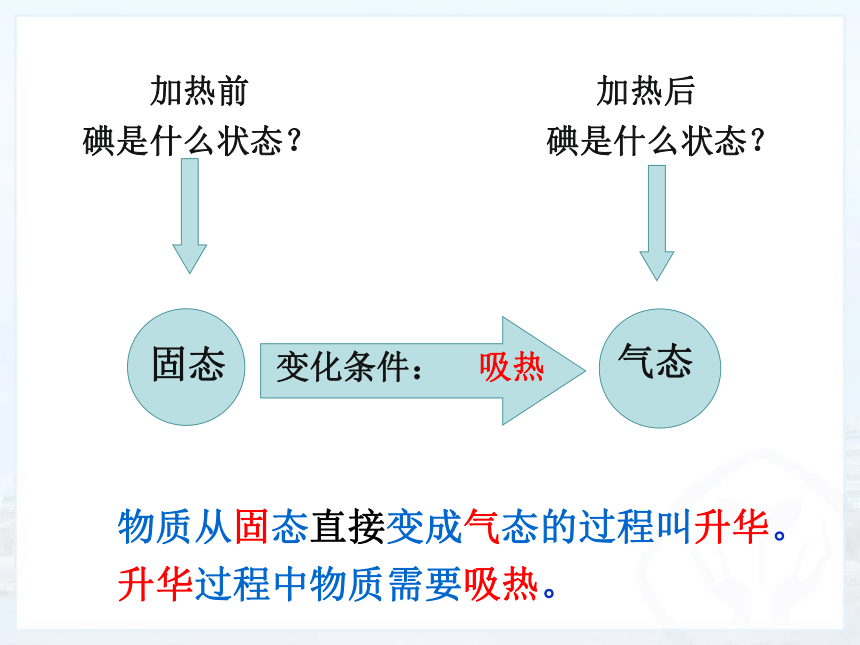 加热前
碘是什么状态？

加热后
碘是什么状态？

固态

变化条件：　吸热

气态

物质从固态直接变成气态的过程叫升华。
升华过程中物质需要吸热。